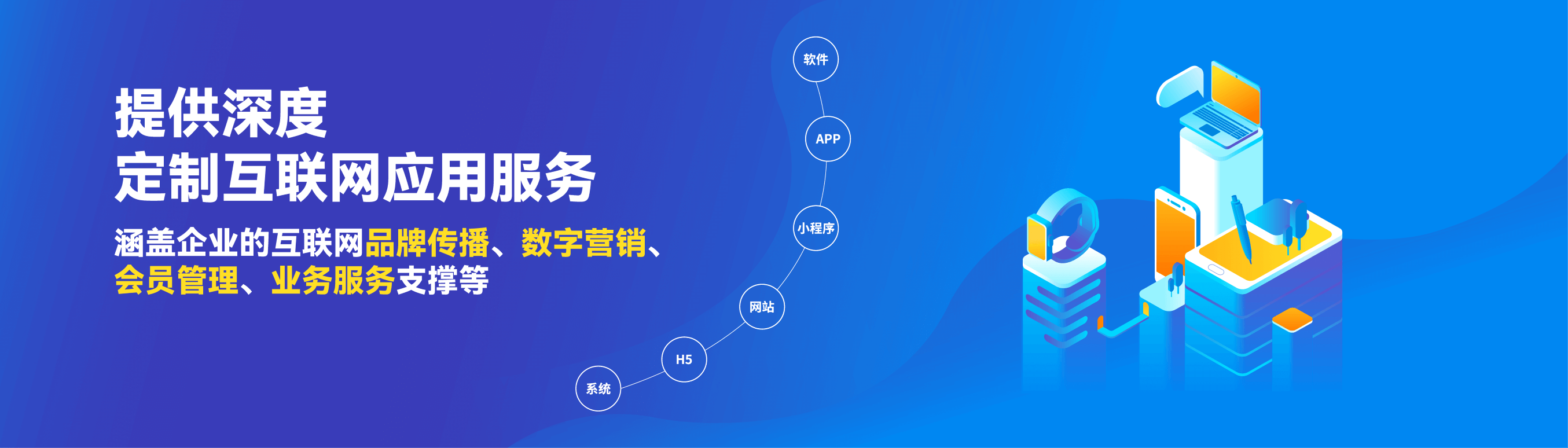 提供深度
定制互联网应用服务

涵盖企业的互联网品牌传播、数字营销、会员管理、业务服务支撑等

软件

APP

小程序

网站

H5

系统